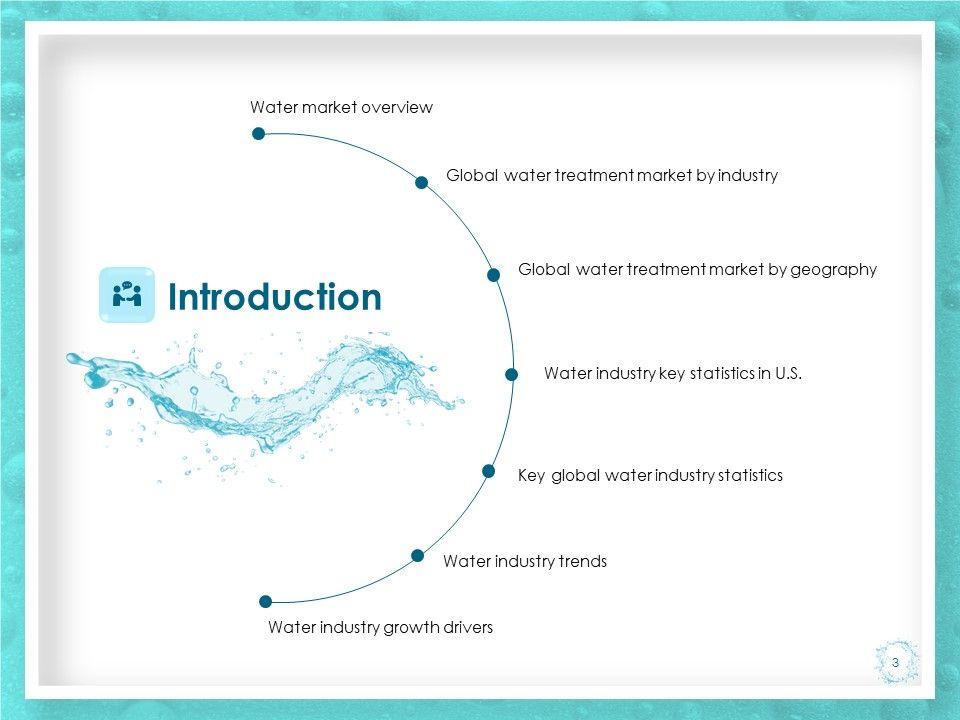 Introduction

Water market overview

Global water treatment market by industry

Global water treatment market by geography

Water industry key statistics in U.S.

Key global water industry statistics

Water industry trends

Water industry growth drivers

3